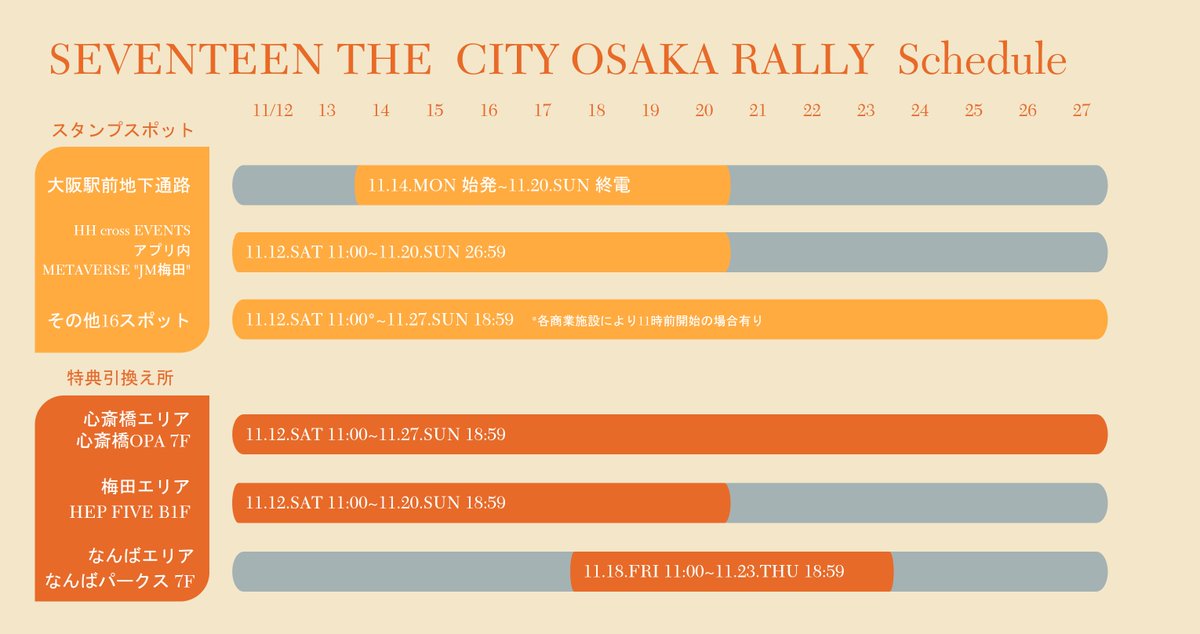 SEVENTEEN THE CITY OSAKA RALLY Schedule

11/12 13 14 15 16 17 18 19 20 21 22 23 24 25 26 27

スタンプスポット

大阪駅前地下通路
11.14.MON 始発~11.20.SUN 終電

HH cross EVENTS
アプリ内
METAVERSE "JM梅田"
11.12.SAT 11:00~11.20.SUN 26:59

その他16スポット
11.12.SAT 11:00*~11.27.SUN 18:59 *各商業施設により11時前開始の場合有り

特典引換え所

心斎橋エリア
心斎橋OPA 7F
11.12.SAT 11:00~11.27.SUN 18:59

梅田エリア
HEP FIVE B1F
11.12.SAT 11:00~11.20.SUN 18:59

なんばエリア
なんばパークス 7F
11.18.FRI 11:00~11.23.THU 18:59